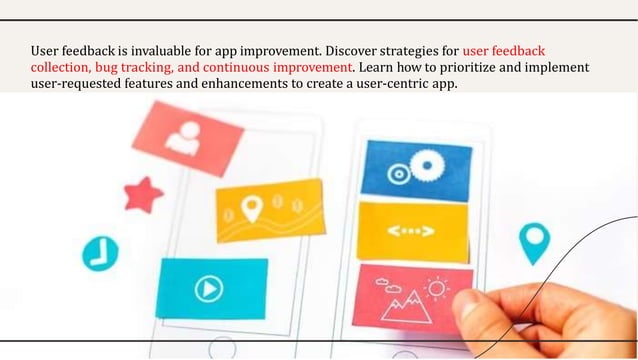 User feedback is invaluable for app improvement. Discover strategies for user feedback collection, bug tracking, and continuous improvement. Learn how to prioritize and implement user-requested features and enhancements to create a user-centric app.